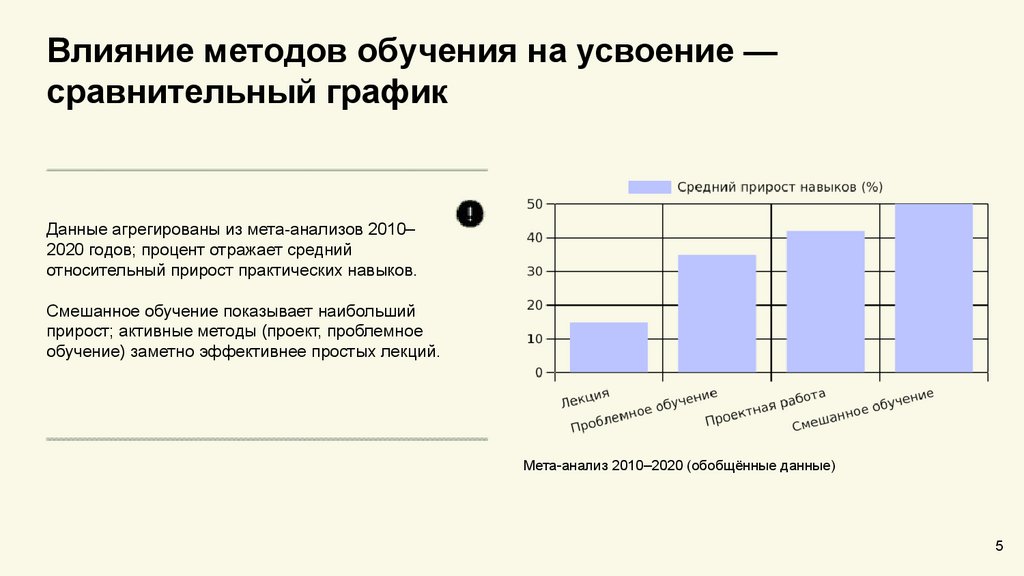 Влияние методов обучения на усвоение — сравнительный график

Данные агрегированы из мета-анализов 2010–2020 годов; процент отражает средний относительный прирост практических навыков.

Смешанное обучение показывает наибольший прирост; активные методы (проект, проблемное обучение) заметно эффективнее простых лекций.

!

Средний прирост навыков (%)

50
40
30
20
10
0

Лекция
Проблемное обучение
Проектная работа
Смешанное обучение

Мета-анализ 2010–2020 (обобщённые данные)

5